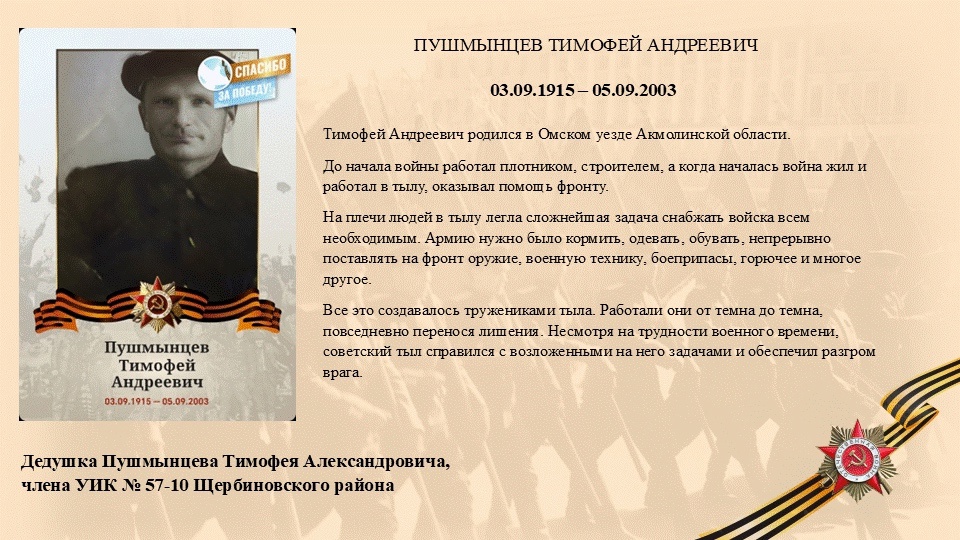 СПАСИБО
ЗА ПОБЕДУ!

Пушмынцев
Тимофей
Андреевич
03.09.1915 — 05.09.2003

ПУШМЫНЦЕВ ТИМОФЕЙ АНДРЕЕВИЧ

03.09.1915 – 05.09.2003

Тимофей Андреевич родился в Омском уезде Акмолинской области.

До начала войны работал плотником, строителем, а когда началась война жил и работал в тылу, оказывал помощь фронту.

На плечи людей в тылу легла сложнейшая задача снабжать войска всем необходимым. Армию нужно было кормить, одевать, обувать, непрерывно поставлять на фронт оружие, военную технику, боеприпасы, горючее и многое другое.

Все это создавалось тружениками тыла. Работали они от темна до темна, повседневно перенося лишения. Несмотря на трудности военного времени, советский тыл справился с возложенными на него задачами и обеспечил разгром врага.

Дедушка Пушмынцева Тимофея Александровича,
члена УИК № 57-10 Щербиновского района